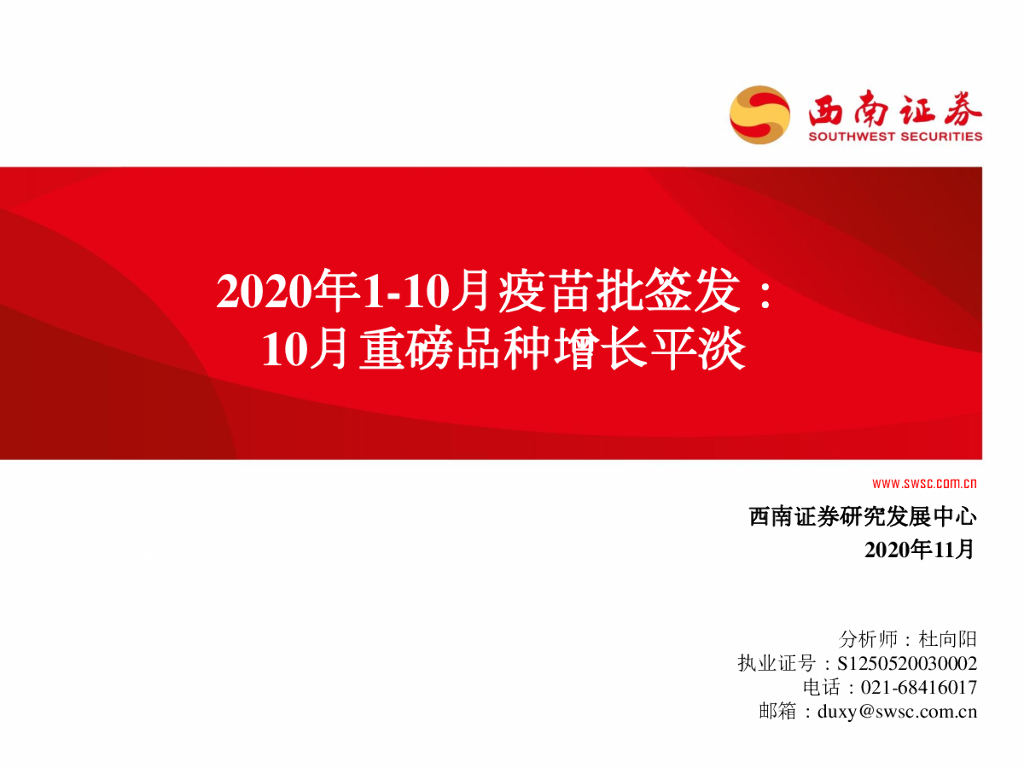 西南证券
SOUTHWEST SECURITIES

2020年1-10月疫苗批签发：
10月重磅品种增长平淡

www.swsc.com.cn

西南证券研究发展中心
2020年11月

分析师：杜向阳
执业证号：S1250520030002
电话：021-68416017
邮箱：duxy@swsc.com.cn